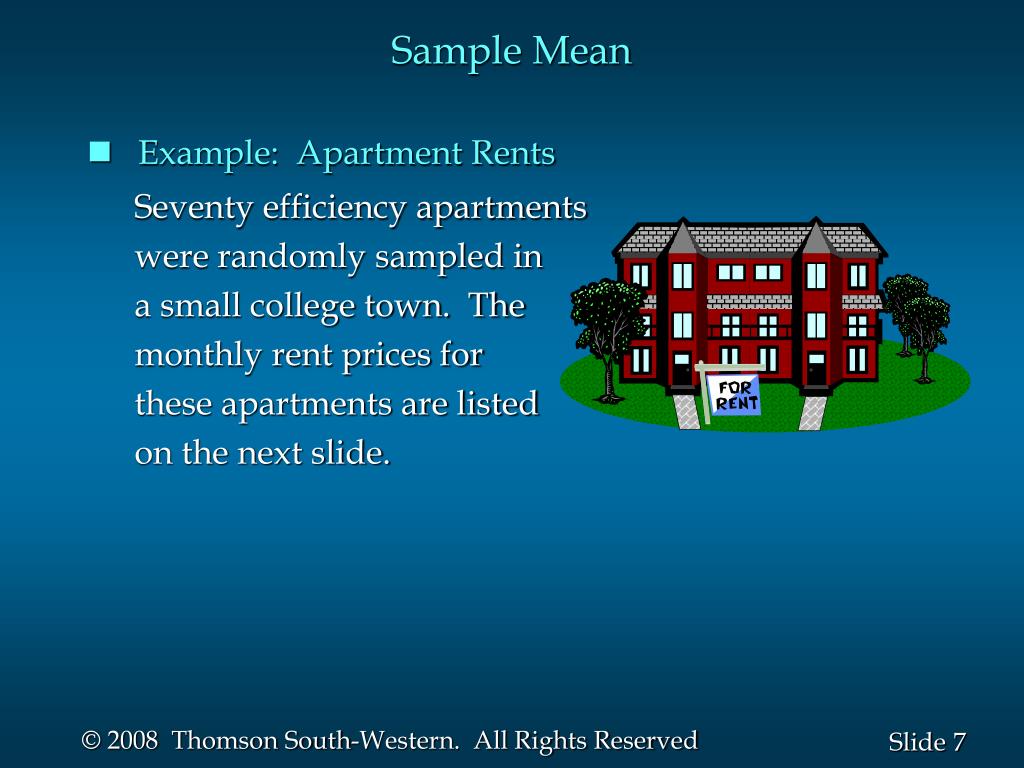 Sample Mean

Example: Apartment Rents

Seventy efficiency apartments were randomly sampled in a small college town. The monthly rent prices for these apartments are listed on the next slide.

FOR RENT

© 2008 Thomson South-Western. All Rights Reserved

Slide 7